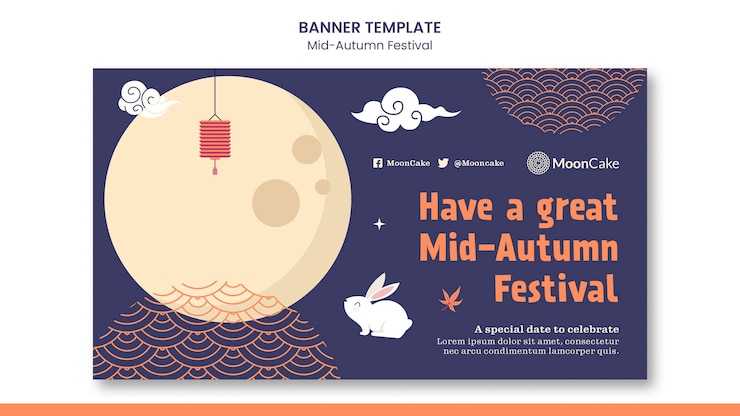 BANNER TEMPLATE
Mid-Autumn Festival

MoonCake @Mooncake

MoonCake

Have a great Mid-Autumn Festival

A special date to celebrate
Lorem ipsum dolor sit amet, consectetur nec arcu condimentum lamcorper quis.